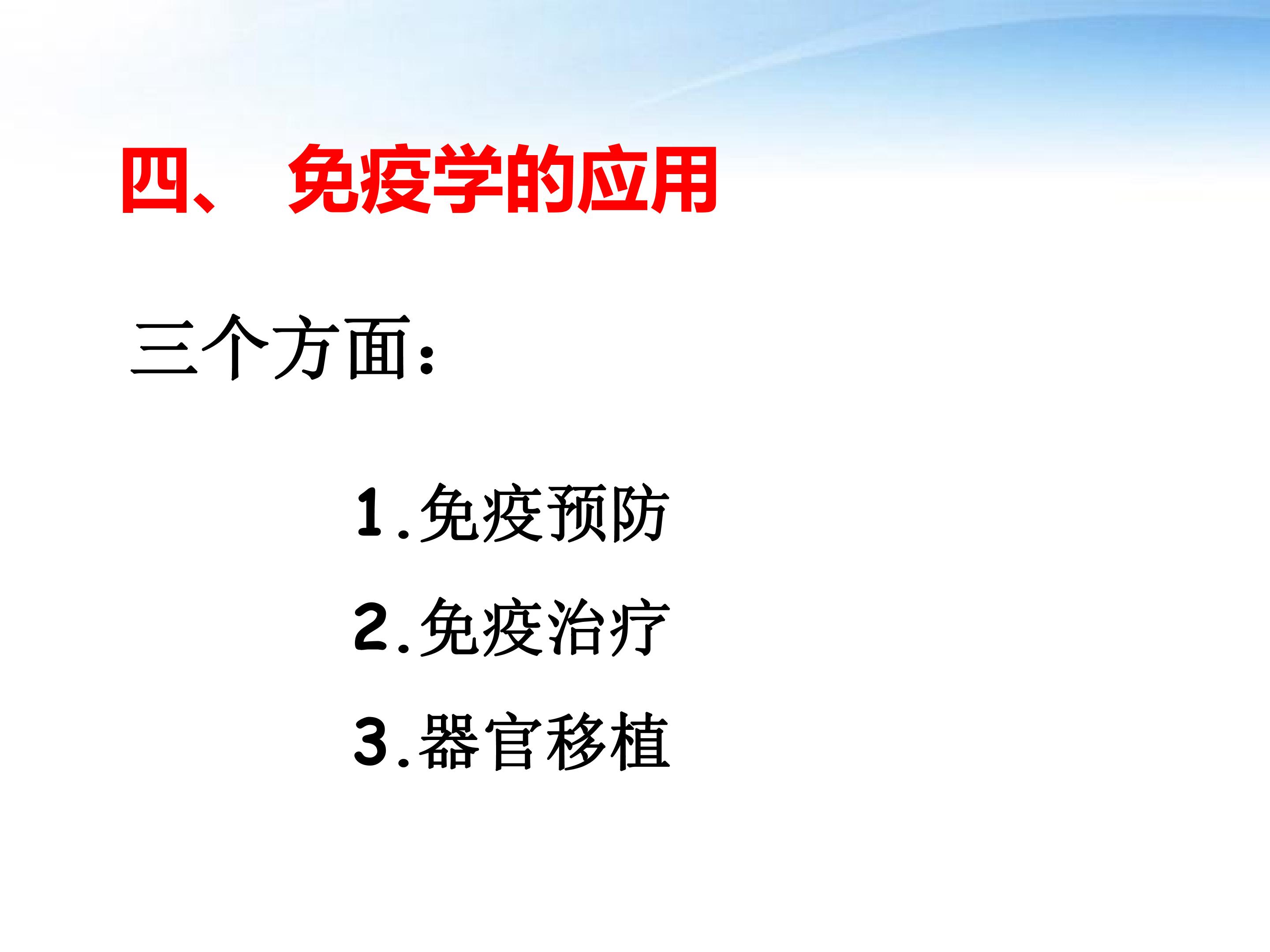 四、免疫学的应用

三个方面：

1.免疫预防

2.免疫治疗

3.器官移植